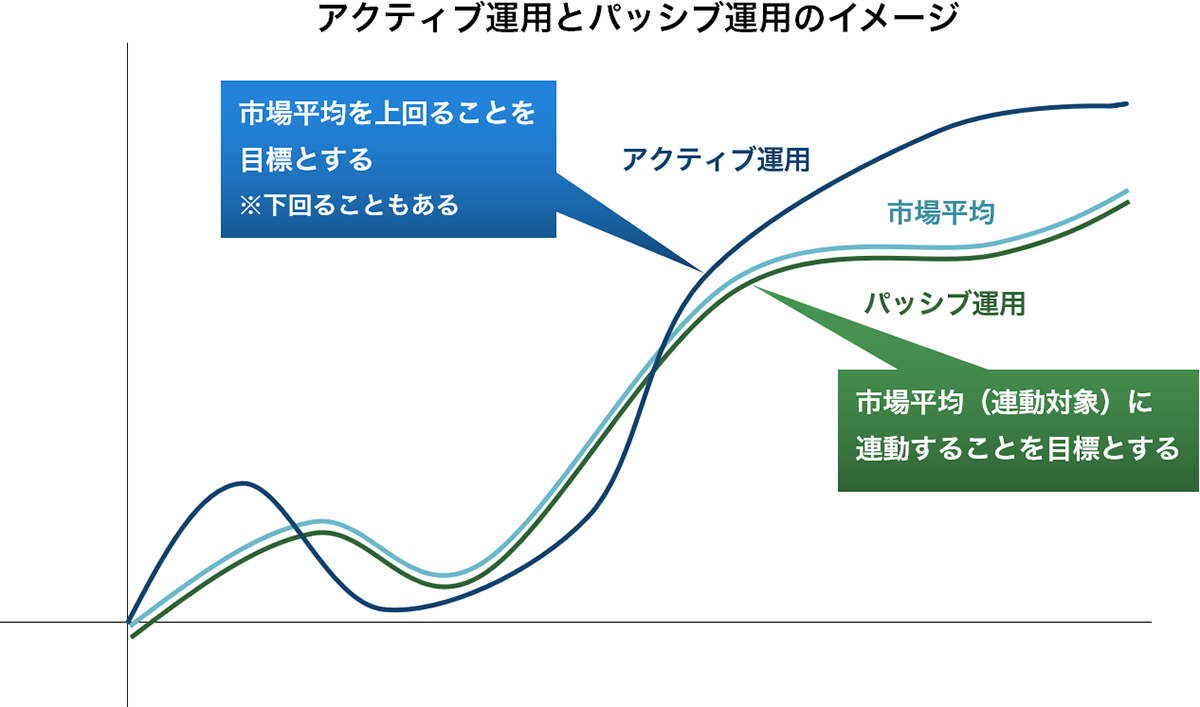 アクティブ運用とパッシブ運用のイメージ

市場平均を上回ることを目標とする
※下回ることもある

アクティブ運用

市場平均

パッシブ運用

市場平均（連動対象）に連動することを目標とする